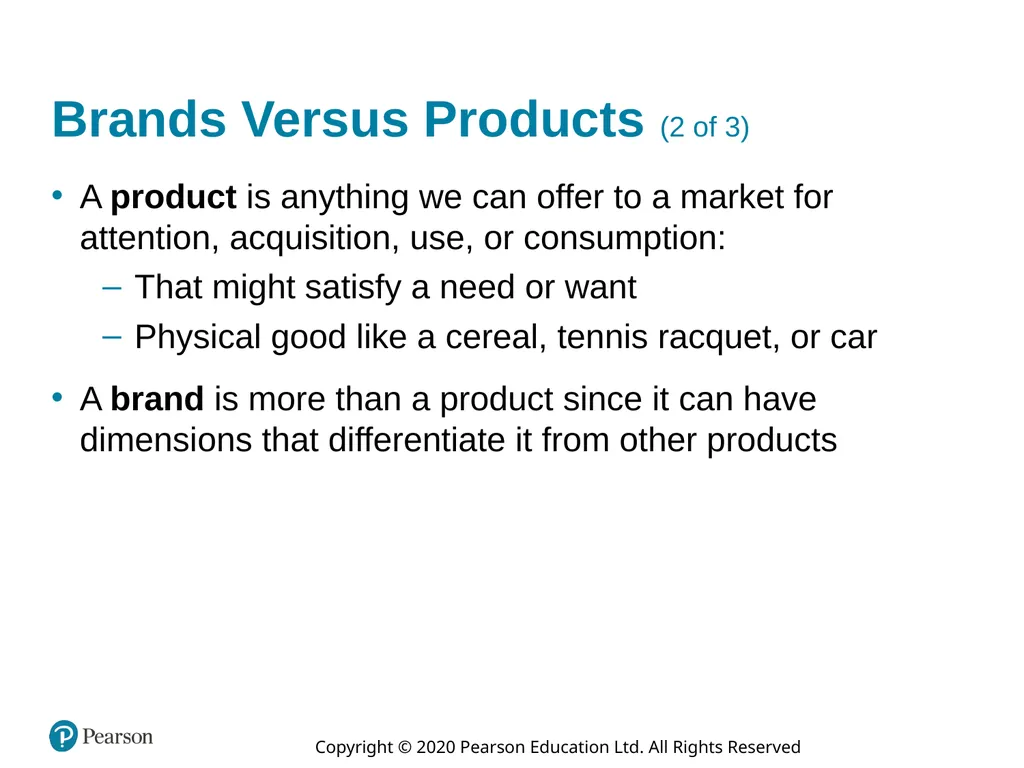 Brands Versus Products (2 of 3)

• A product is anything we can offer to a market for attention, acquisition, use, or consumption:
- That might satisfy a need or want
- Physical good like a cereal, tennis racquet, or car

• A brand is more than a product since it can have dimensions that differentiate it from other products

Pearson

Copyright © 2020 Pearson Education Ltd. All Rights Reserved